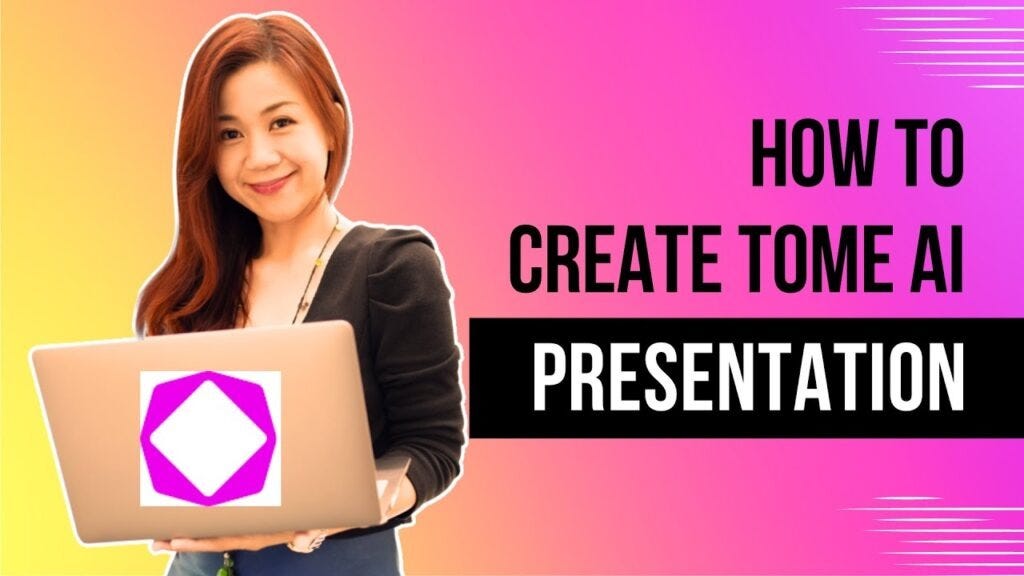 HOW TO
CREATE TOME AI
PRESENTATION